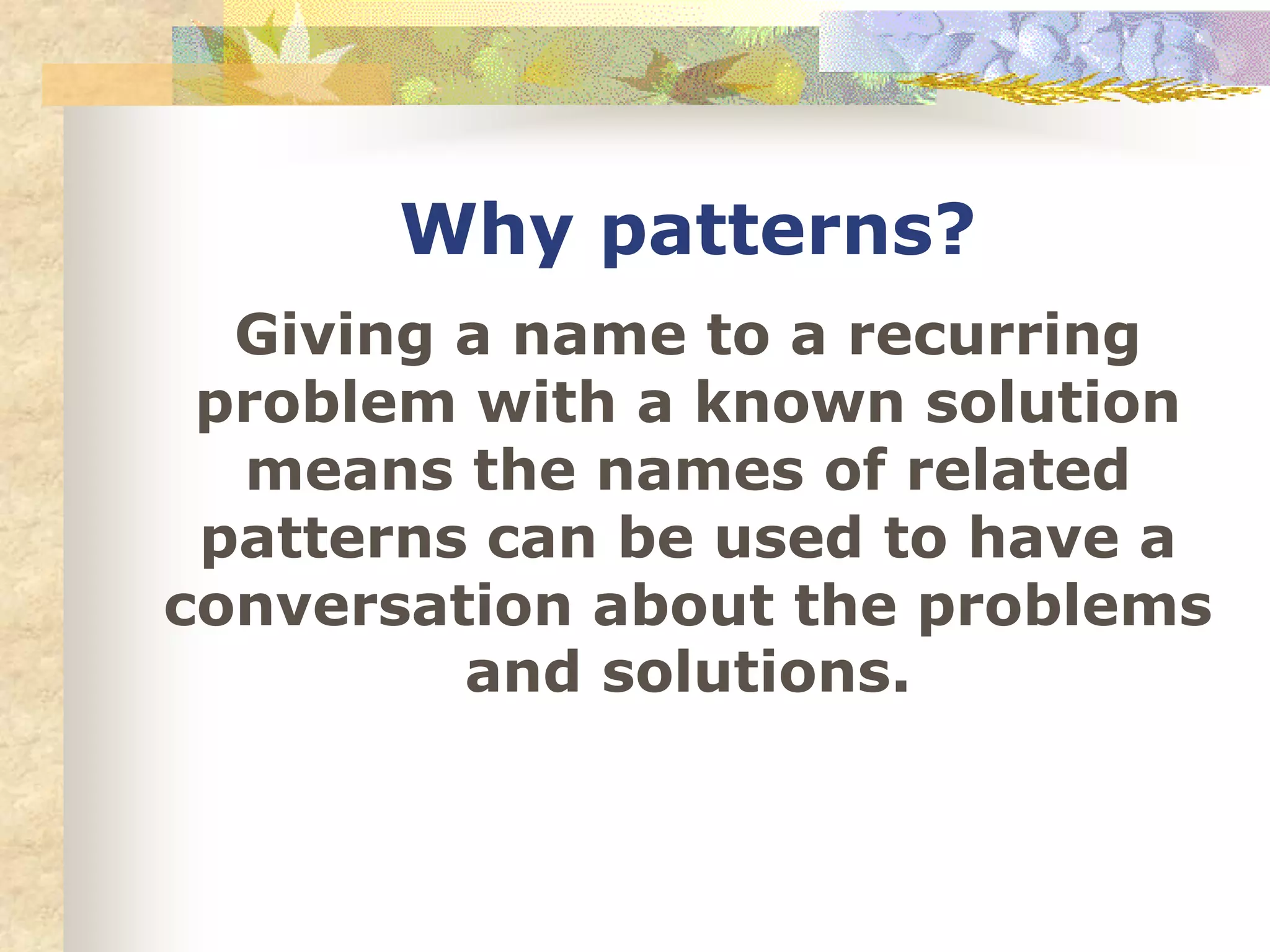 Why patterns?

Giving a name to a recurring problem with a known solution means the names of related patterns can be used to have a conversation about the problems and solutions.